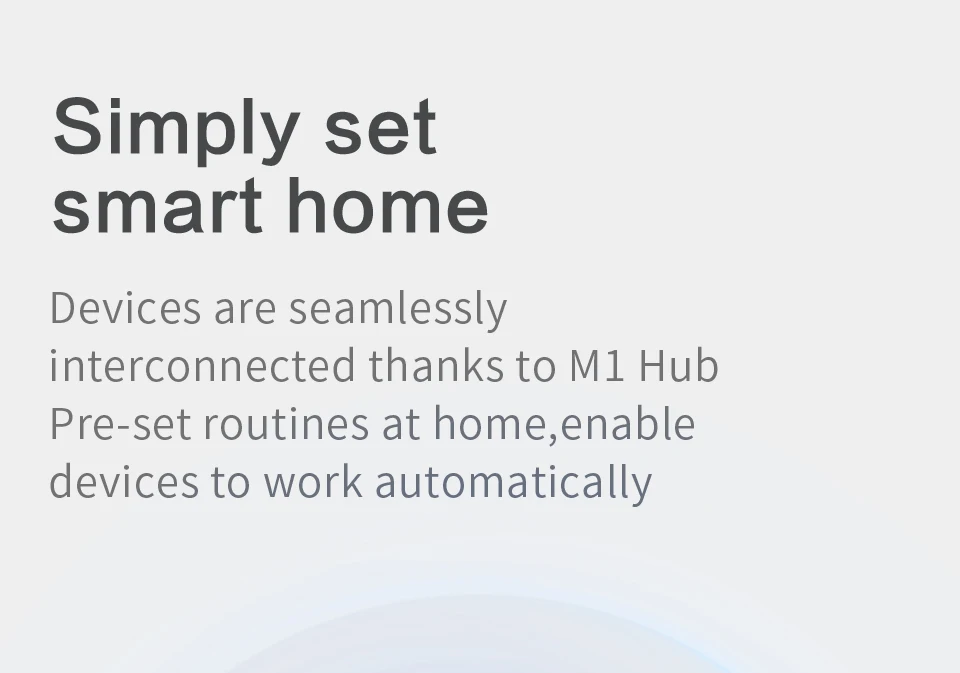 Simply set smart home

Devices are seamlessly interconnected thanks to M1 Hub
Pre-set routines at home,enable devices to work automatically